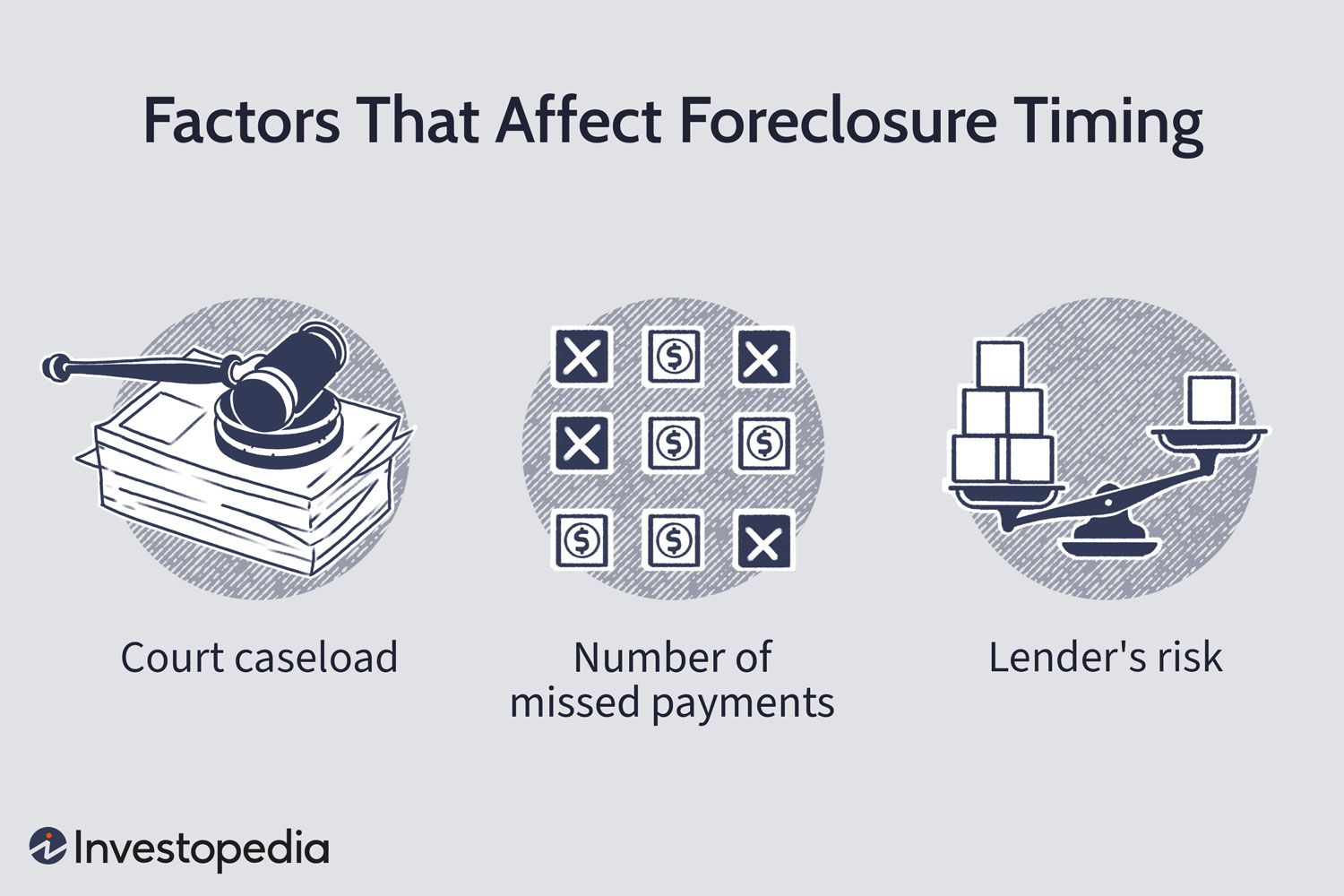 Factors That Affect Foreclosure Timing

Court caseload

Number of missed payments

Lender's risk

Investopedia